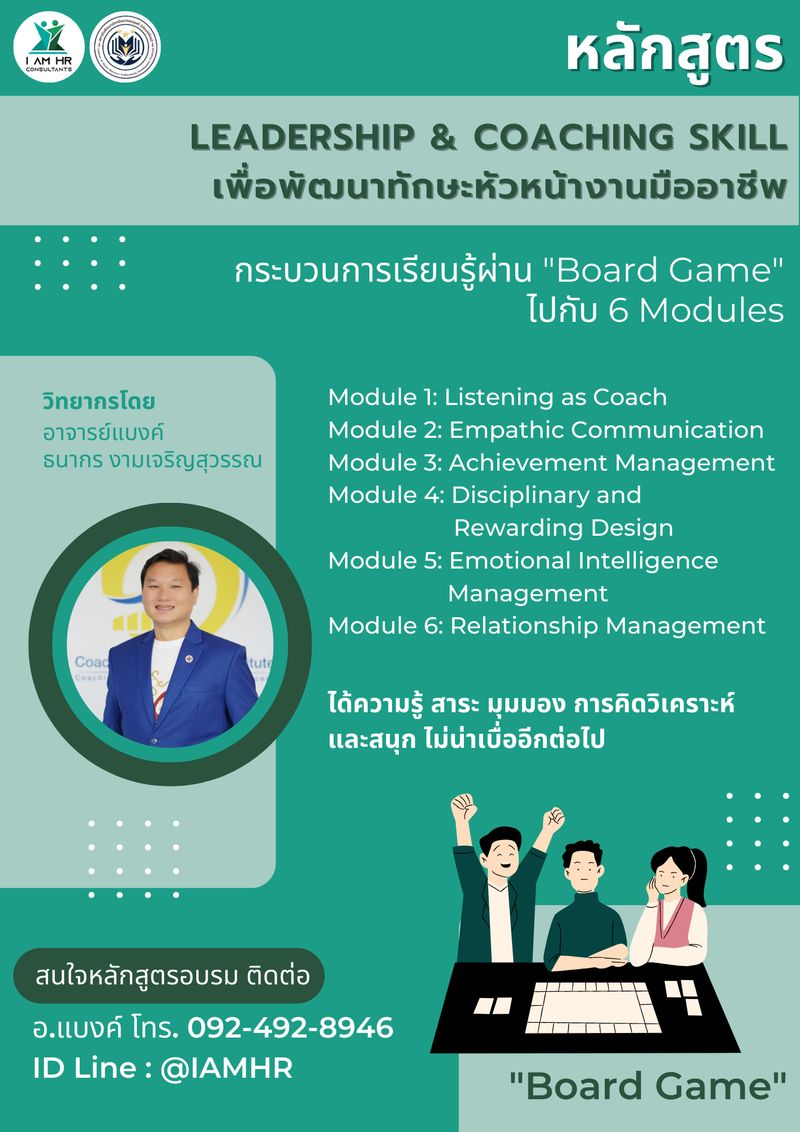 I AM HR CONSULTANTS

หลักสูตร

LEADERSHIP & COACHING SKILL
เพื่อพัฒนาทักษะหัวหน้างานมืออาชีพ

กระบวนการเรียนรู้ผ่าน "Board Game"
ไปกับ 6 Modules

วิทยากรโดย
อาจารย์แบงค์
ธนากร งามเจริญสุวรรณ

Module 1: Listening as Coach
Module 2: Empathic Communication
Module 3: Achievement Management
Module 4: Disciplinary and Rewarding Design
Module 5: Emotional Intelligence Management
Module 6: Relationship Management

ได้ความรู้ สาระ มุมมอง การคิดวิเคราะห์ และสนุก ไม่น่าเบื่ออีกต่อไป

สนใจหลักสูตรอบรม ติดต่อ
อ.แบงค์ โทร. 092-492-8946
ID Line : @IAMHR

"Board Game"